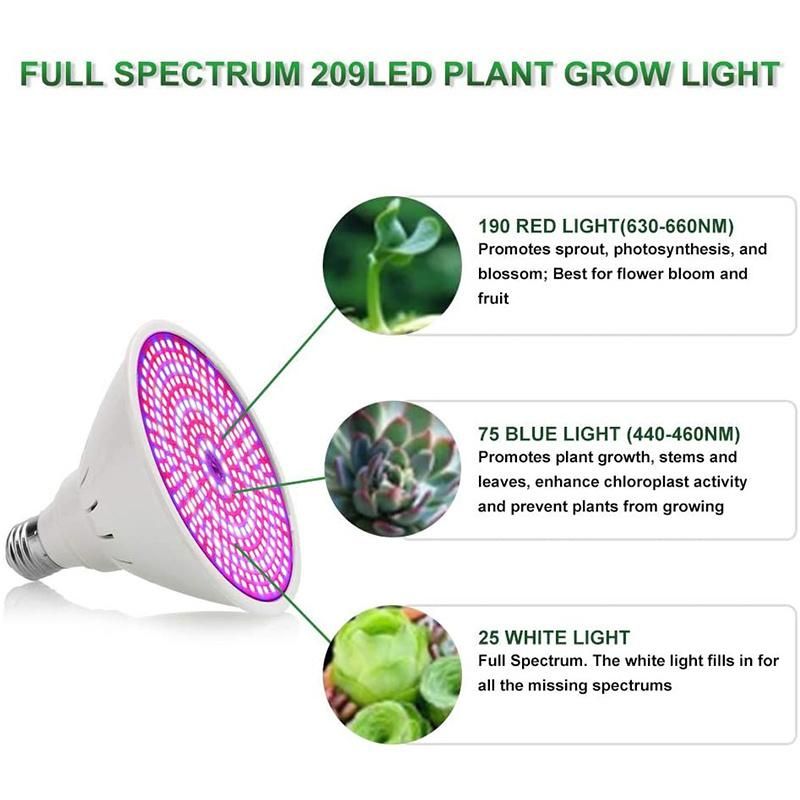 FULL SPECTRUM 209LED PLANT GROW LIGHT

190 RED LIGHT(630-660NM)
Promotes sprout, photosynthesis, and blossom; Best for flower bloom and fruit

75 BLUE LIGHT (440-460NM)
Promotes plant growth, stems and leaves, enhance chloroplast activity and prevent plants from growing

25 WHITE LIGHT
Full Spectrum. The white light fills in for all the missing spectrums